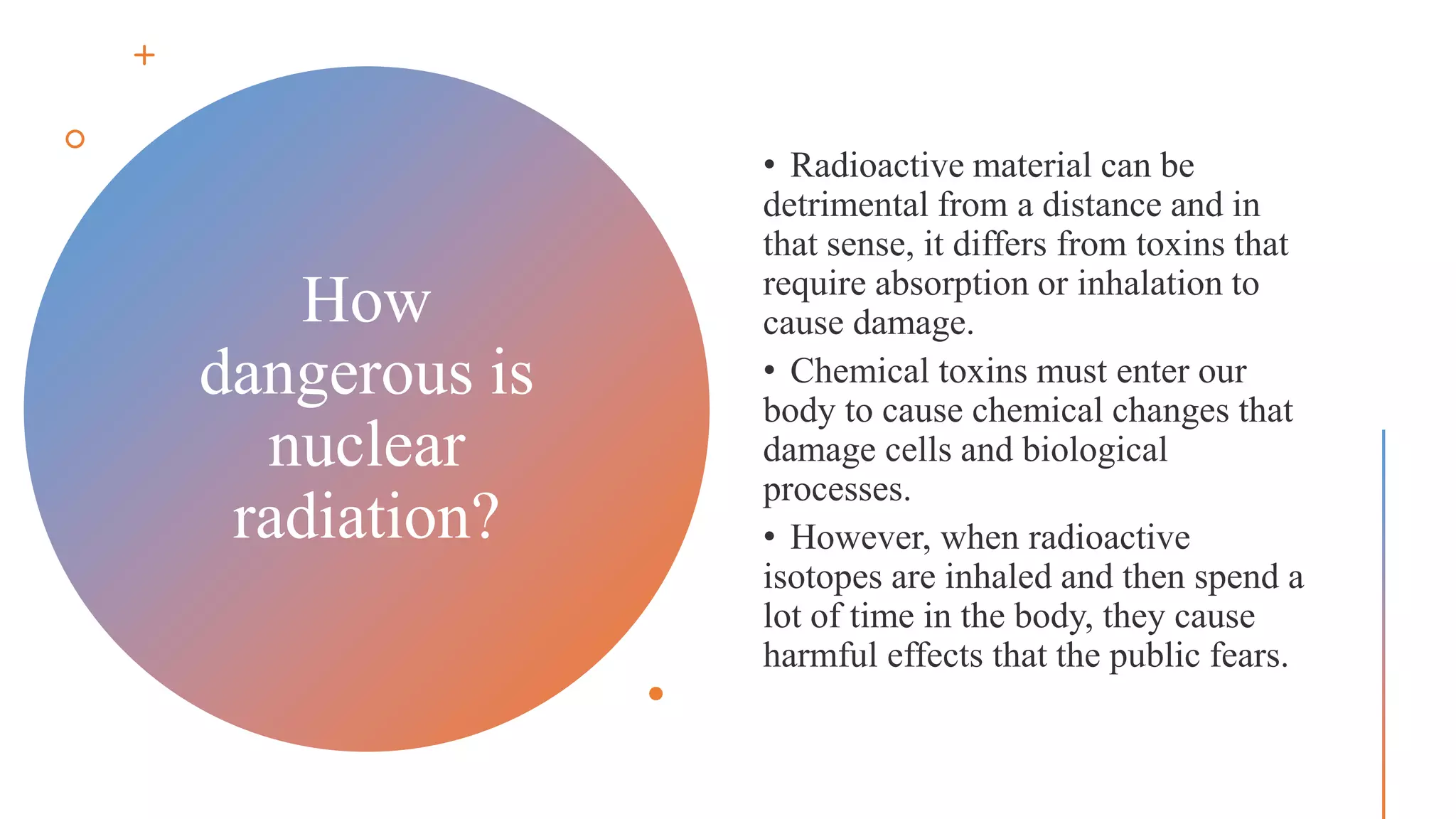 How dangerous is nuclear radiation?

• Radioactive material can be detrimental from a distance and in that sense, it differs from toxins that require absorption or inhalation to cause damage.

• Chemical toxins must enter our body to cause chemical changes that damage cells and biological processes.

• However, when radioactive isotopes are inhaled and then spend a lot of time in the body, they cause harmful effects that the public fears.